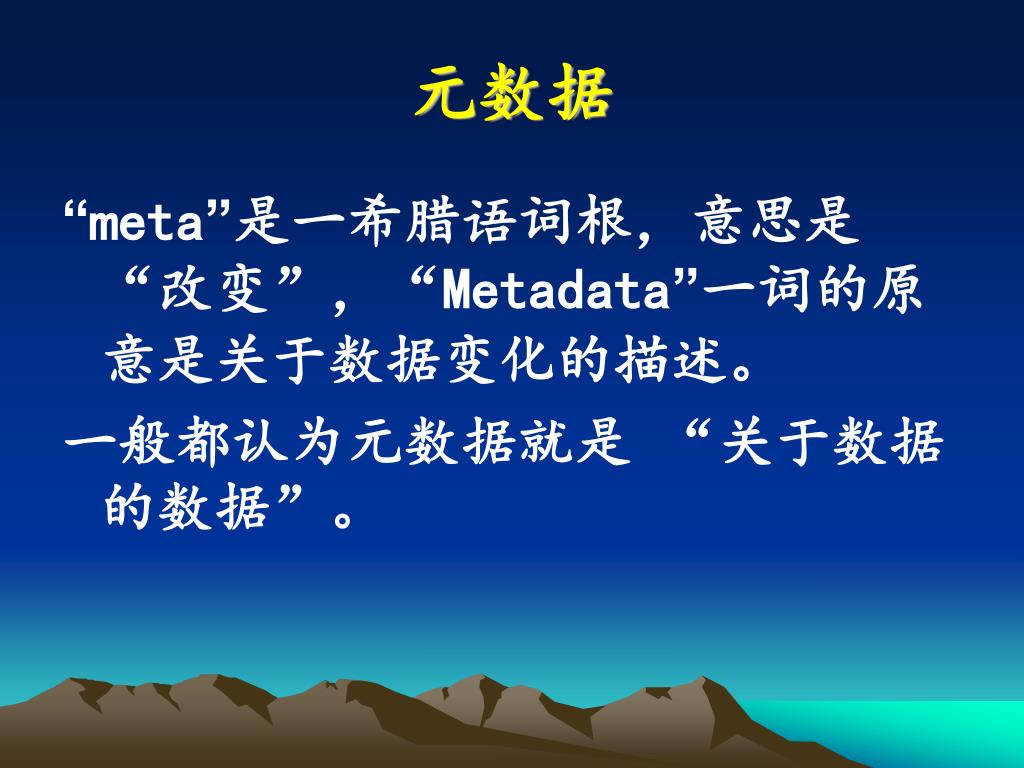 元数据

“meta”是一希腊语词根，意思是“改变”，“Metadata”一词的原意是关于数据变化的描述。

一般都认为元数据就是 “关于数据的数据”。